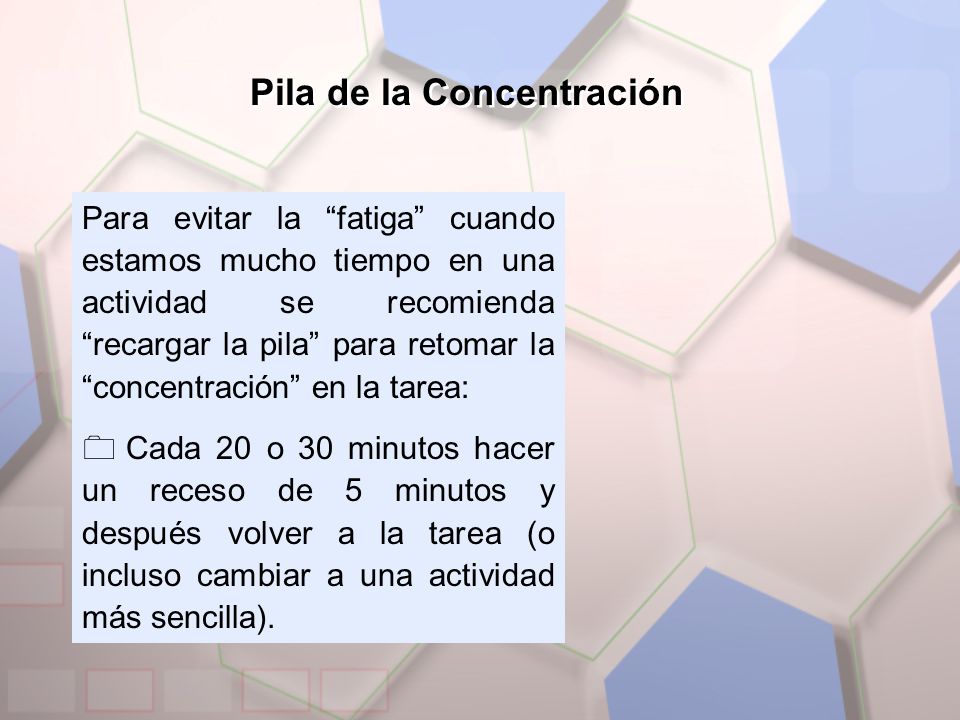 Pila de la Concentración

Para evitar la “fatiga” cuando estamos mucho tiempo en una actividad se recomienda “recargar la pila” para retomar la “concentración” en la tarea:

Cada 20 o 30 minutos hacer un receso de 5 minutos y después volver a la tarea (o incluso cambiar a una actividad más sencilla).